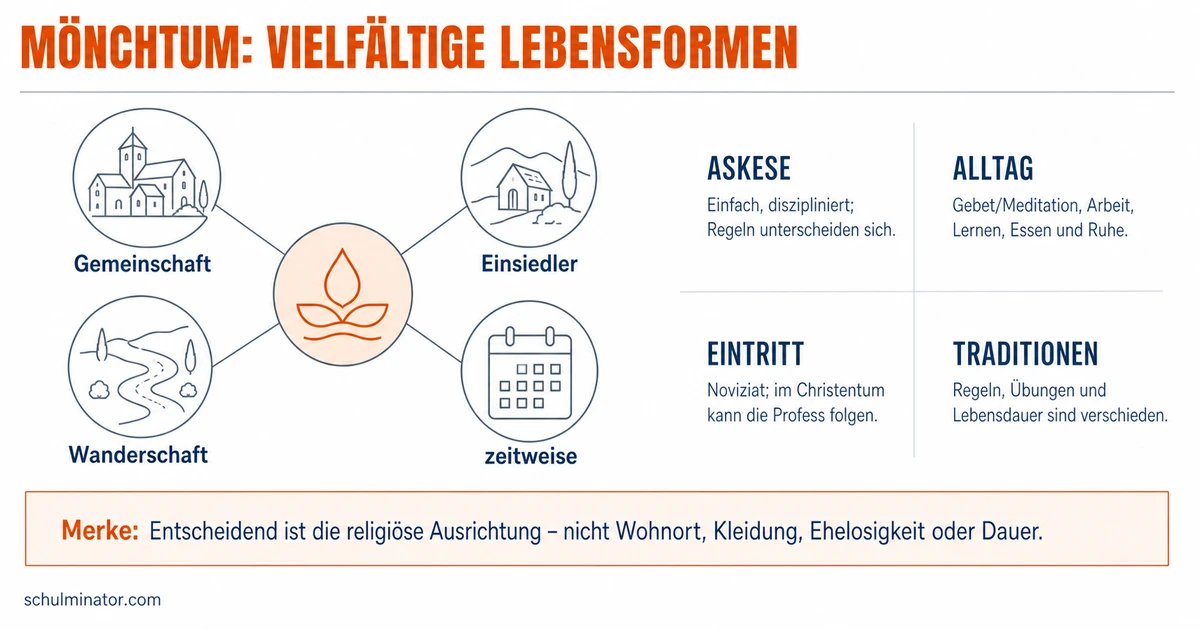 MÖNCHTUM: VIELFÄLTIGE LEBENSFORMEN

Gemeinschaft

Einsiedler

Wanderschaft

zeitweise

ASKESE

Einfach, diszipliniert; Regeln unterscheiden sich.

ALLTAG

Gebet/Meditation, Arbeit, Lernen, Essen und Ruhe.

EINTRITT

Noviziat; im Christentum kann die Profess folgen.

TRADITIONEN

Regeln, Übungen und Lebensdauer sind verschieden.

Merke: Entscheidend ist die religiöse Ausrichtung – nicht Wohnort, Kleidung, Ehelosigkeit oder Dauer.

schulminator.com